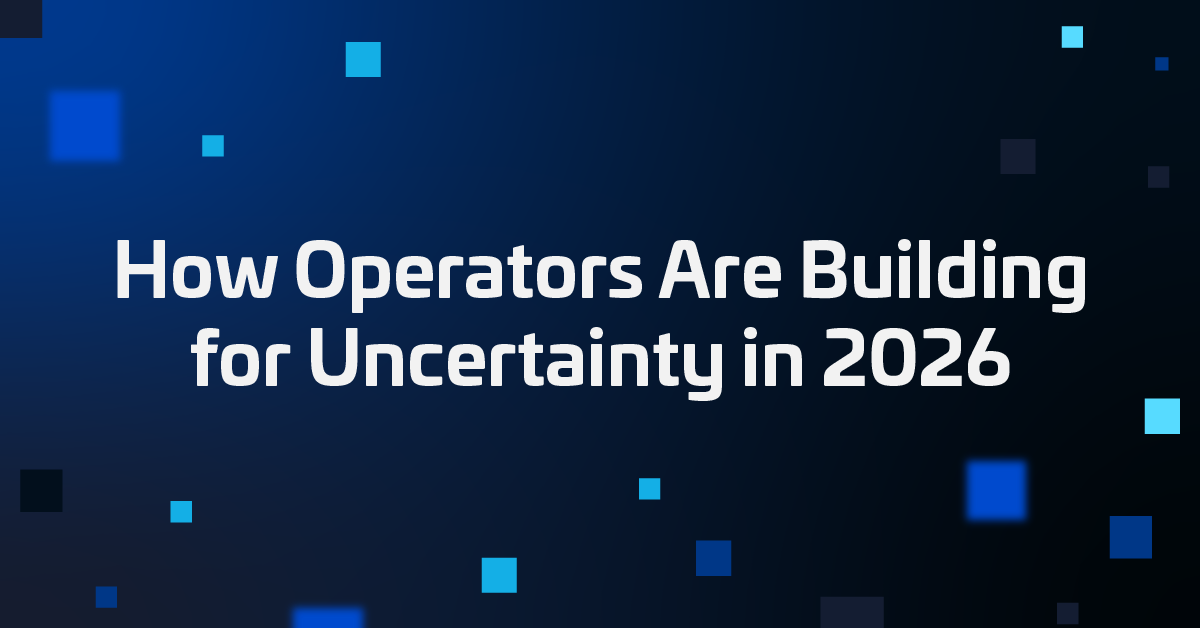 How Operators Are Building for Uncertainty in 2026